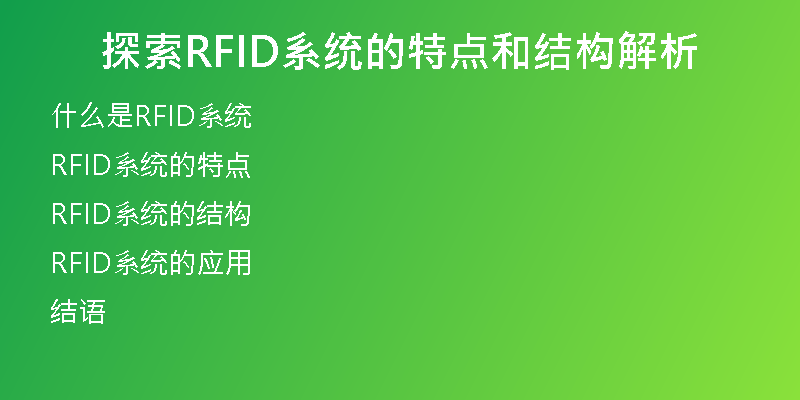 探索RFID系统的特点和结构解析

什么是RFID系统

RFID系统的特点

RFID系统的结构

RFID系统的应用

结语